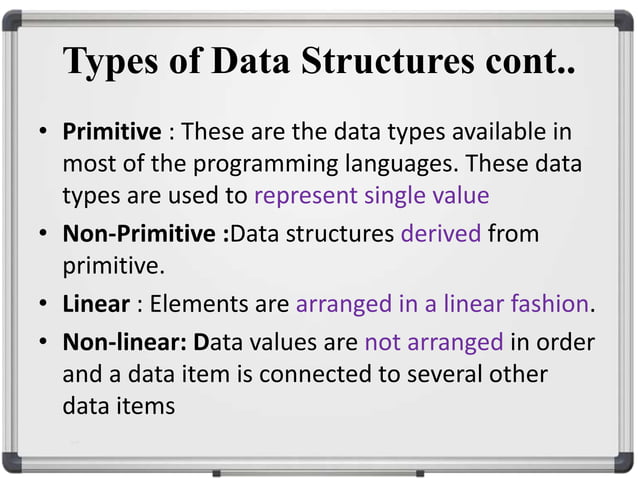 Types of Data Structures cont..

• Primitive : These are the data types available in most of the programming languages. These data types are used to represent single value

• Non-Primitive :Data structures derived from primitive.

• Linear : Elements are arranged in a linear fashion.

• Non-linear: Data values are not arranged in order and a data item is connected to several other data items